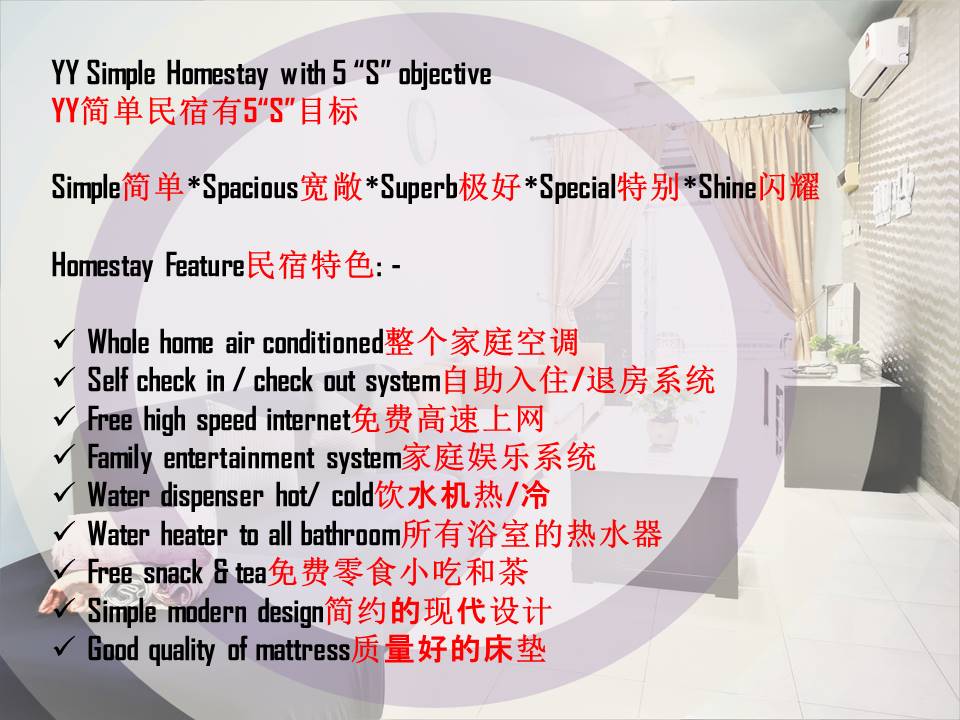 YY Simple Homestay with 5 "S" objective
YY简单民宿有5"S"目标

Simple简单*Spacious宽敞*Superb极好*Special特别*Shine闪耀

Homestay Feature民宿特色: -

✓ Whole home air conditioned整个家庭空调
✓ Self check in / check out system自助入住/退房系统
✓ Free high speed internet免费高速上网
✓ Family entertainment system家庭娱乐系统
✓ Water dispenser hot/ cold饮水机热/冷
✓ Water heater to all bathroom所有浴室的热水器
✓ Free snack & tea免费零食小吃和茶
✓ Simple modern design简约的现代设计
✓ Good quality of mattress质量好的床垫